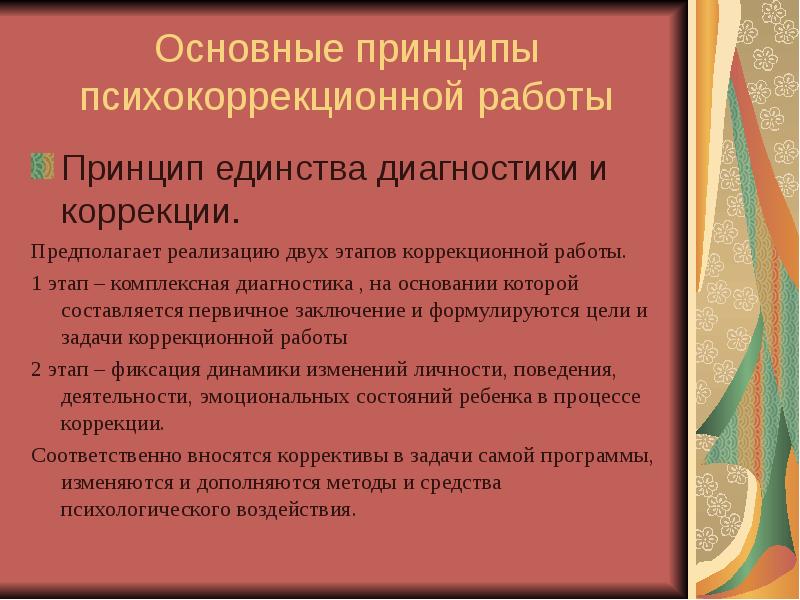 Основные принципы психокоррекционной работы

Принцип единства диагностики и коррекции.

Предполагает реализацию двух этапов коррекционной работы.

1 этап – комплексная диагностика , на основании которой составляется первичное заключение и формулируются цели и задачи коррекционной работы

2 этап – фиксация динамики изменений личности, поведения, деятельности, эмоциональных состояний ребенка в процессе коррекции.

Соответственно вносятся коррективы в задачи самой программы, изменяются и дополняются методы и средства психологического воздействия.